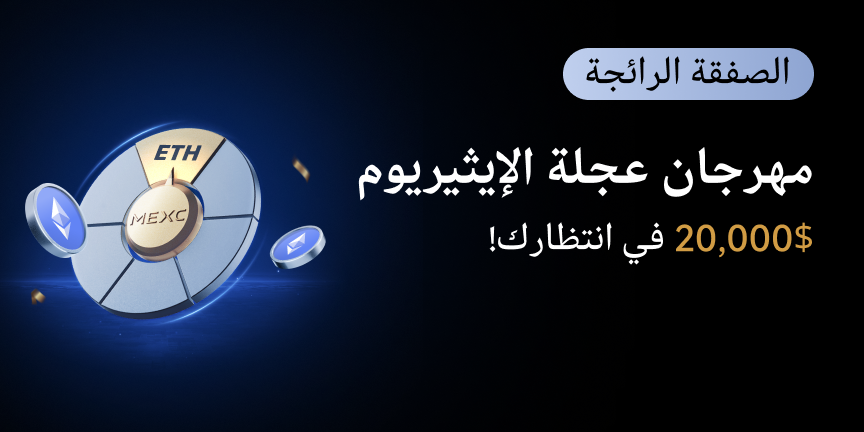 الصفقة الرائجة

مهرجان عجلة الإيثيريوم

20,000$ في انتظارك!

ETH

MEXC